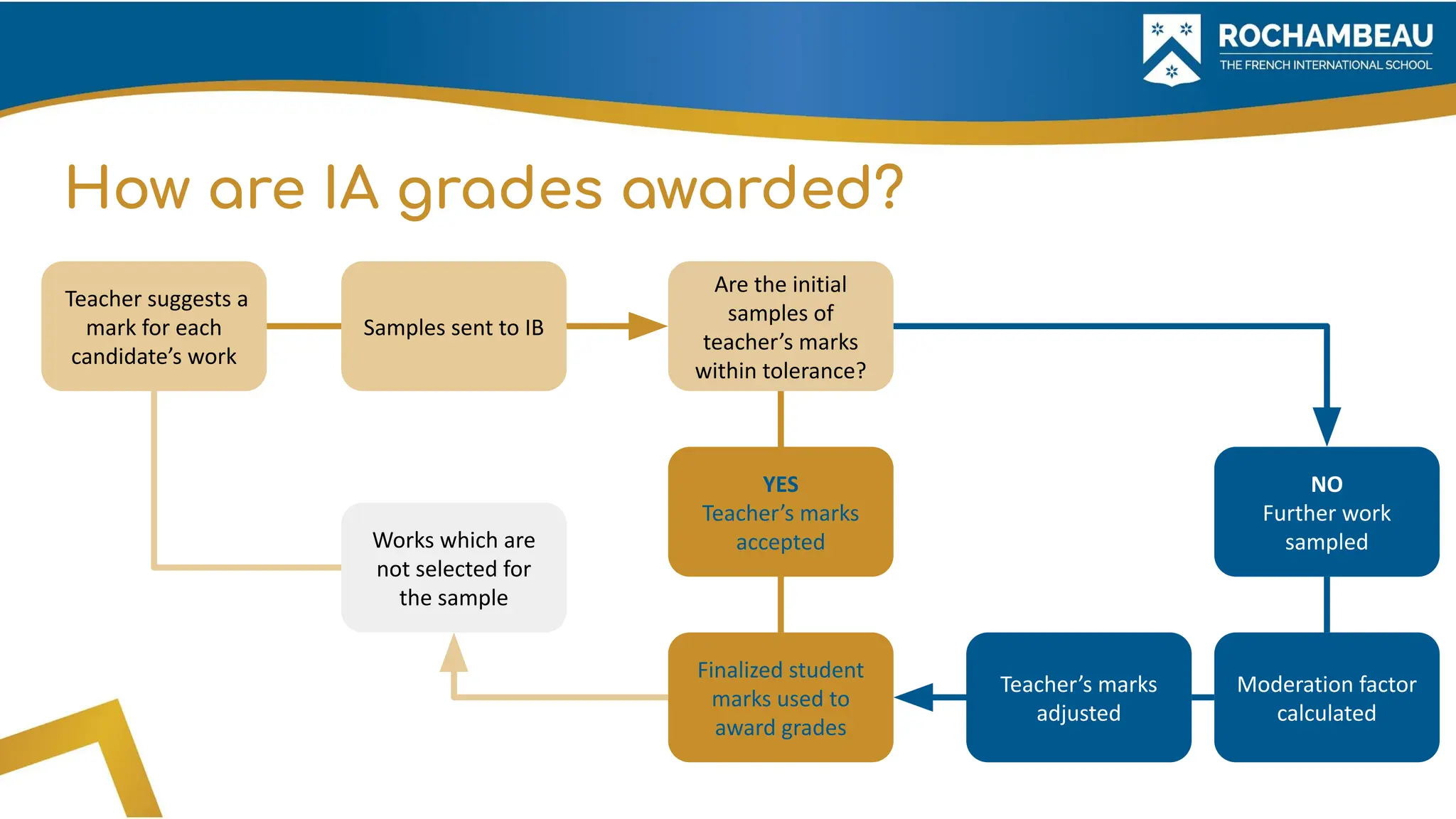 ROCHAMBEAU
THE FRENCH INTERNATIONAL SCHOOL

How are IA grades awarded?

Teacher suggests a mark for each candidate's work

Samples sent to IB

Are the initial samples of teacher's marks within tolerance?

YES
Teacher's marks accepted

NO
Further work sampled

Works which are not selected for the sample

Finalized student marks used to award grades

Teacher's marks adjusted

Moderation factor calculated